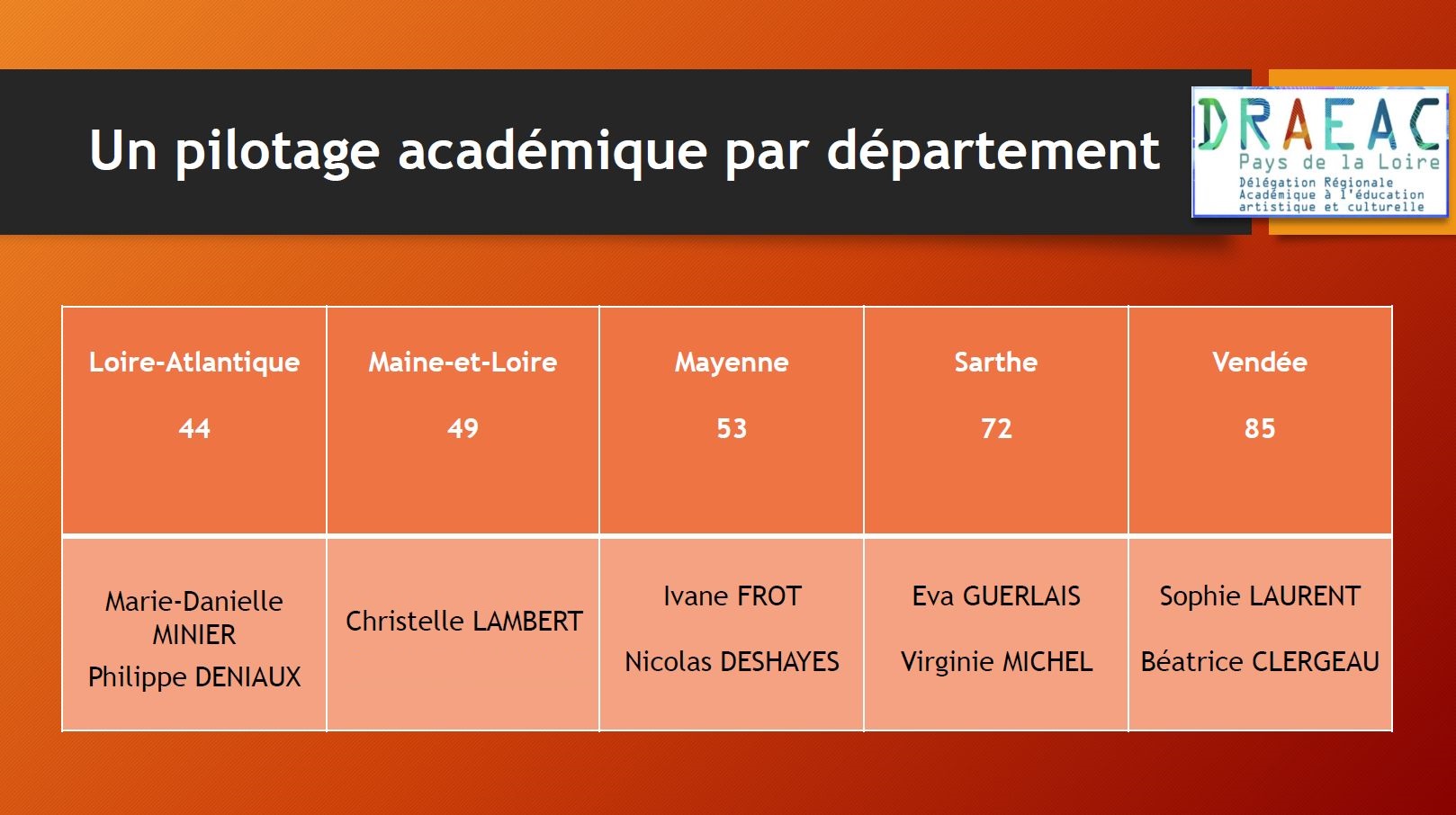 Un pilotage académique par département

DRAEAC
Pays de la Loire
Délégation Régionale Académique à l'éducation artistique et culturelle

| Loire-Atlantique 44 | Maine-et-Loire 49 | Mayenne 53 | Sarthe 72 | Vendée 85 |
|---|---|---|---|---|
| Marie-Danielle MINIER Philippe DENIAUX | Christelle LAMBERT | Ivane FROT Nicolas DESHAYES | Eva GUERLAIS Virginie MICHEL | Sophie LAURENT Béatrice CLERGEAU |